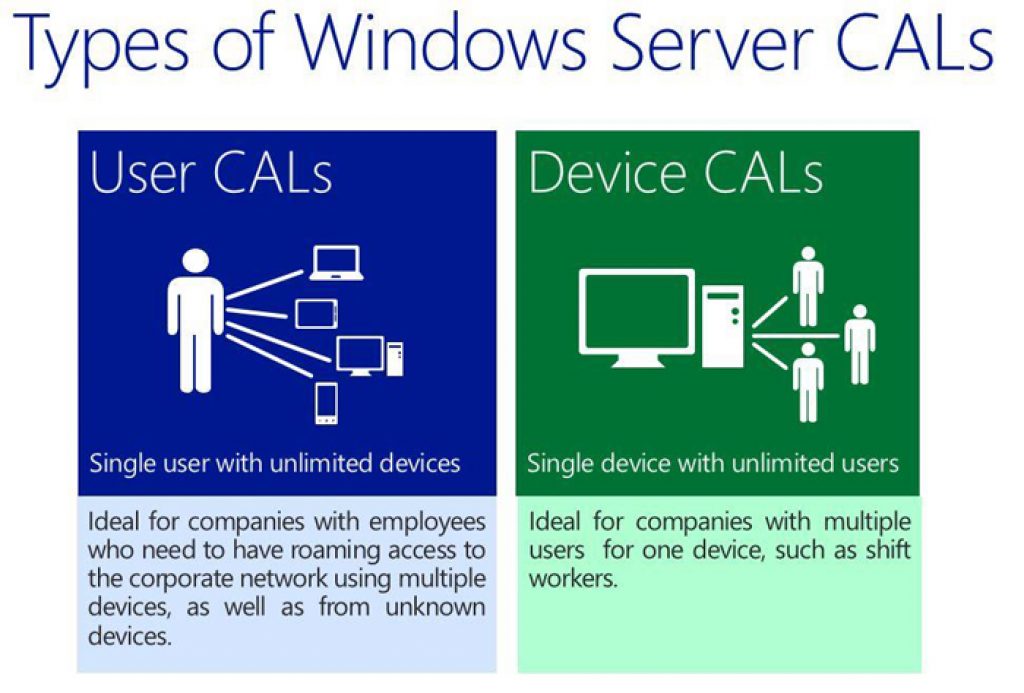 Types of Windows Server CALs

User CALs

Single user with unlimited devices

Ideal for companies with employees who need to have roaming access to the corporate network using multiple devices, as well as from unknown devices.

Device CALs

Single device with unlimited users

Ideal for companies with multiple users for one device, such as shift workers.